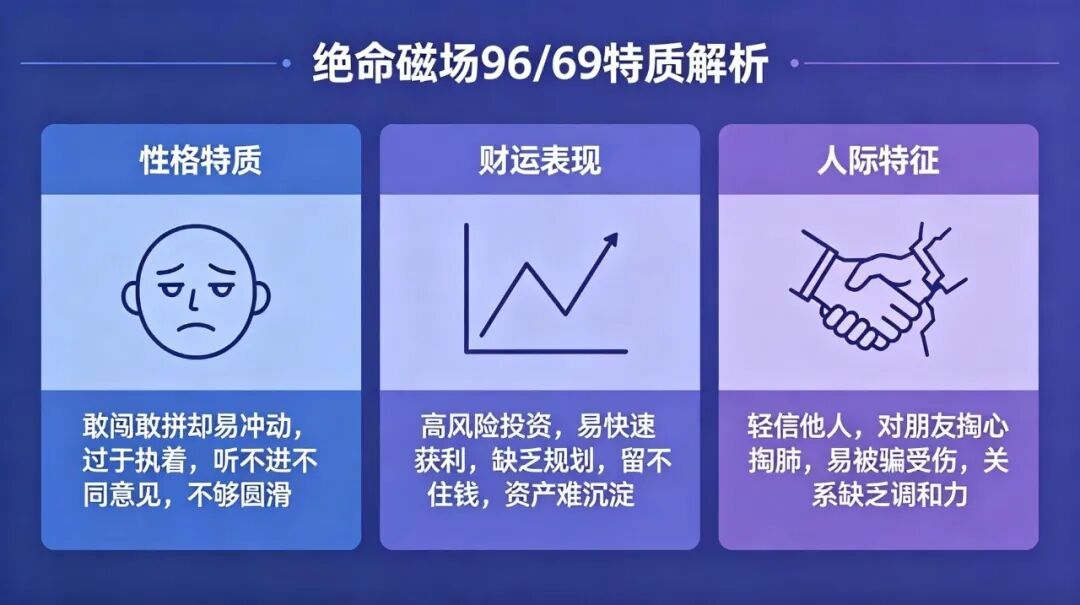 绝命磁场96/69特质解析

性格特质

敢闯敢拼却易冲动，过于执着，听不进不同意见，不够圆滑

财运表现

高风险投资，易快速获利，缺乏规划，留不住钱，资产难沉淀

人际特征

轻信他人，对朋友掏心掏肺，易被骗受伤，关系缺乏调和力